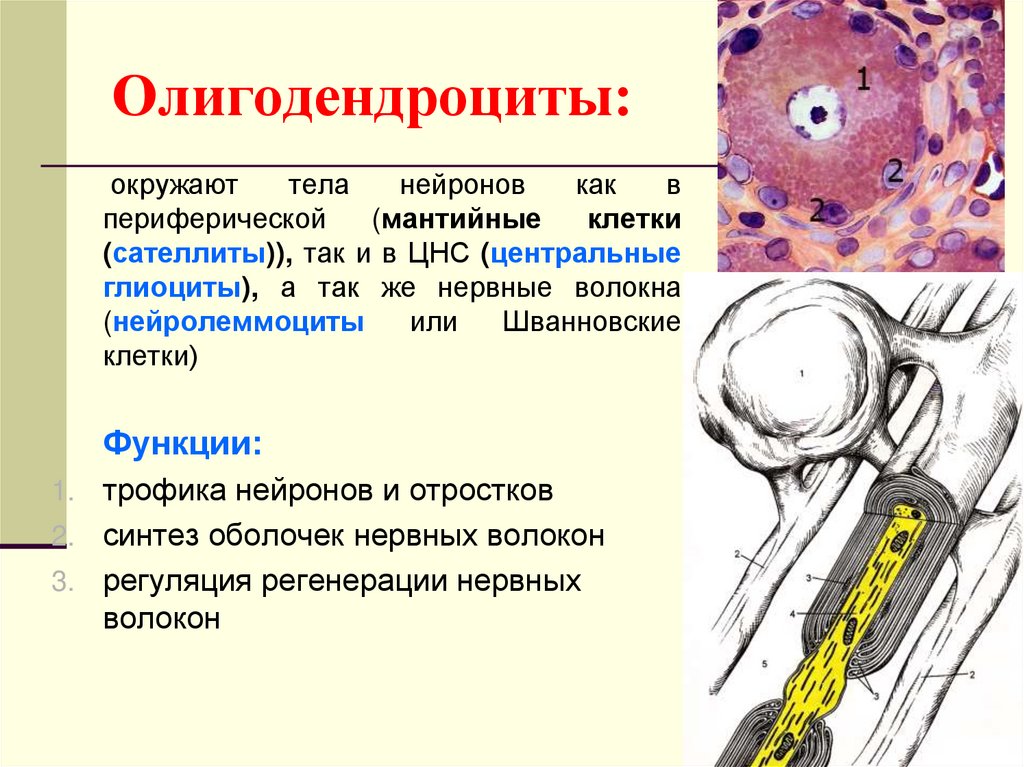 Олигодендроциты:

окружают тела нейронов как в периферической (мантийные клетки (сателлиты)), так и в ЦНС (центральные глиоциты), а так же нервные волокна (нейролеммоциты или Шванновские клетки)

Функции:

1. трофика нейронов и отростков
2. синтез оболочек нервных волокон
3. регуляция регенерации нервных волокон

1
2
2

1
2
3
4
5
3
2